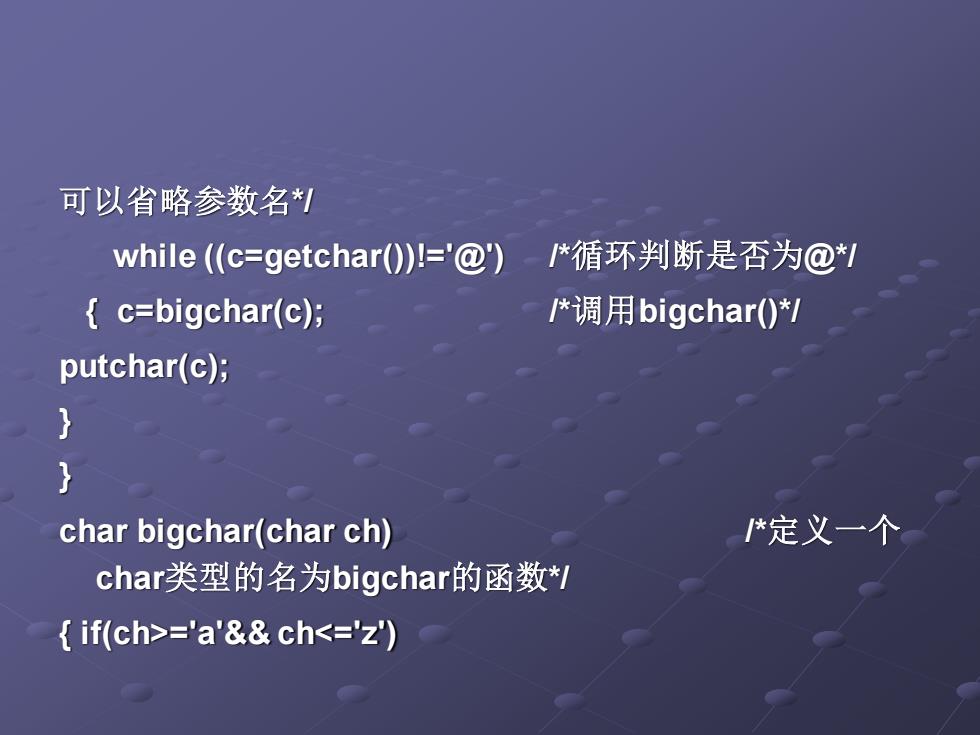 可以省略参数名*/
while ((c=getchar())!='@') /*循环判断是否为@*/
{ c=bigchar(c); /*调用bigchar()*/
putchar(c);
}
}
char bigchar(char ch) /*定义一个char类型的名为bigchar的函数*/
{ if(ch>='a'&& ch<='z')